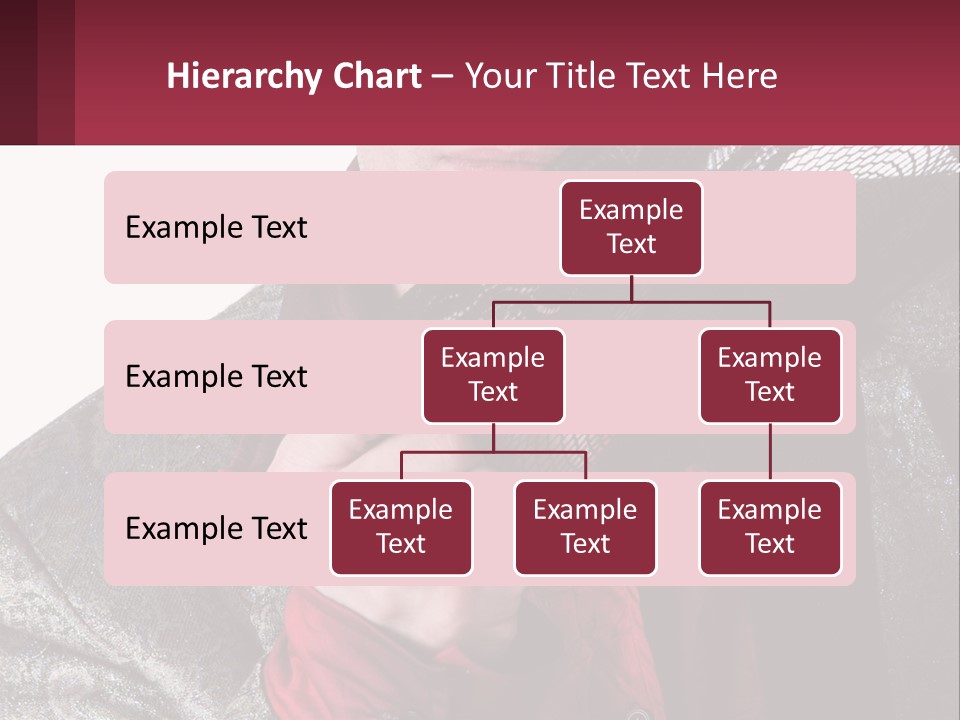 Hierarchy Chart – Your Title Text Here

Example Text

Example Text

Example Text

Example Text

Example Text

Example Text

Example Text

Example Text

Example Text